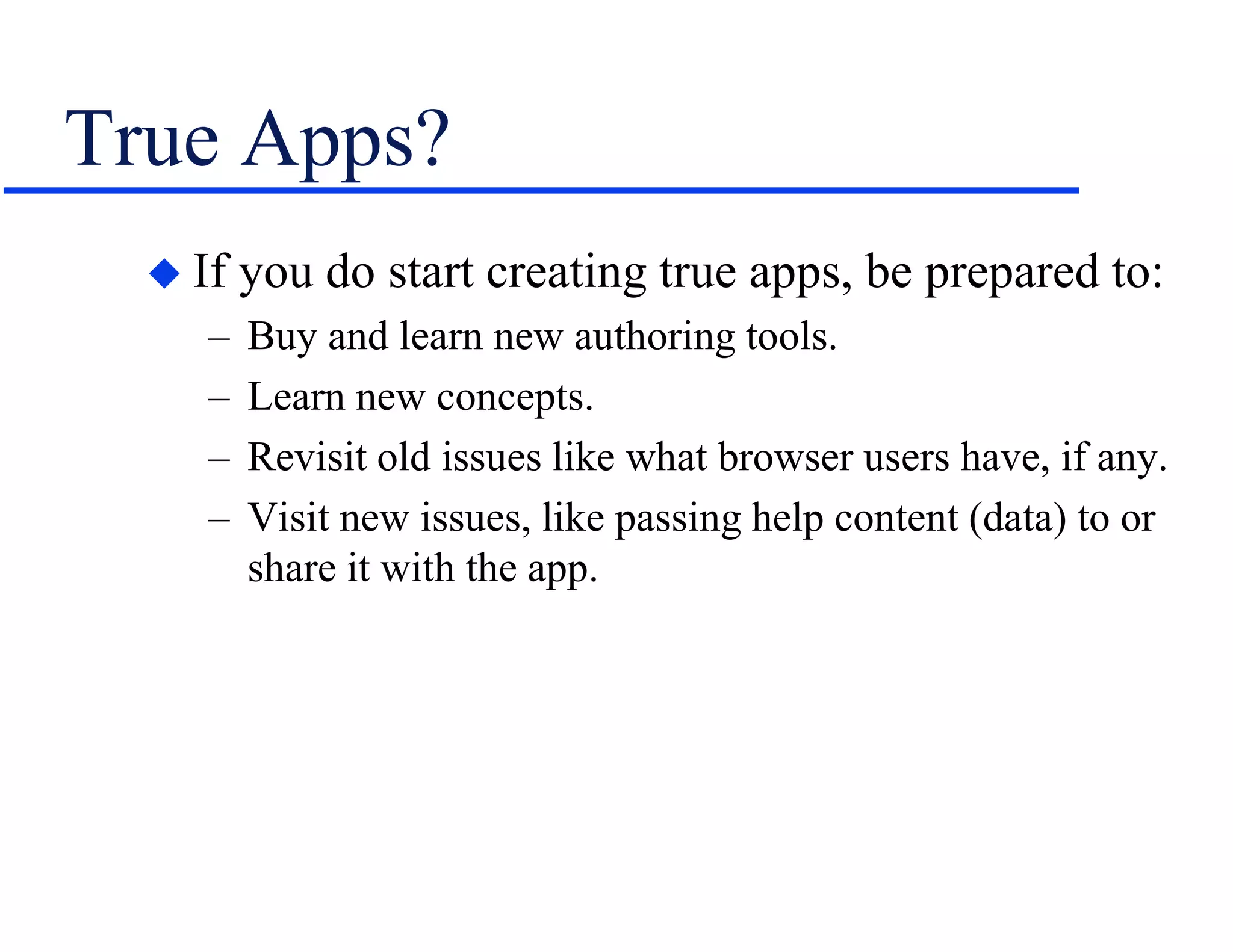 True Apps?

◆ If you do start creating true apps, be prepared to:

– Buy and learn new authoring tools.

– Learn new concepts.

– Revisit old issues like what browser users have, if any.

– Visit new issues, like passing help content (data) to or share it with the app.